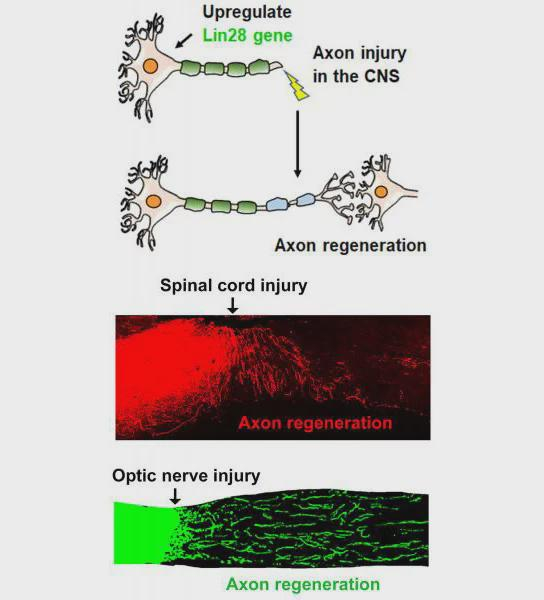 Upregulate
Lin28 gene

Axon injury
in the CNS

Axon regeneration

Spinal cord injury

Axon regeneration

Optic nerve injury

Axon regeneration